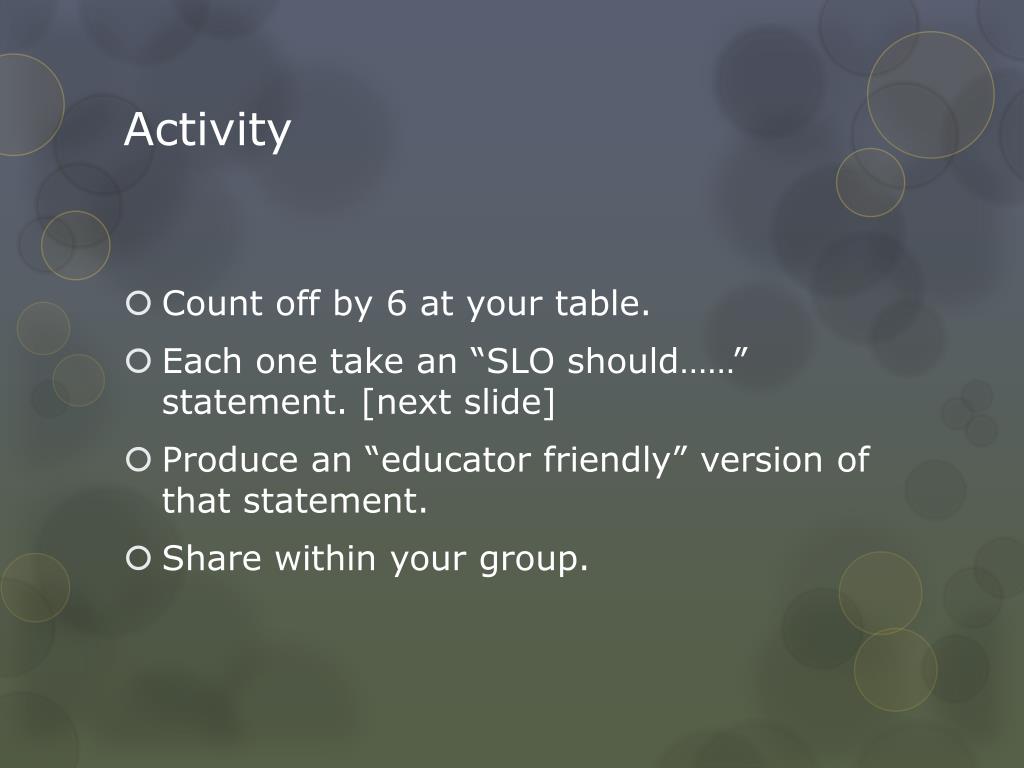 Activity

Count off by 6 at your table.

Each one take an “SLO should……” statement. [next slide]

Produce an “educator friendly” version of that statement.

Share within your group.